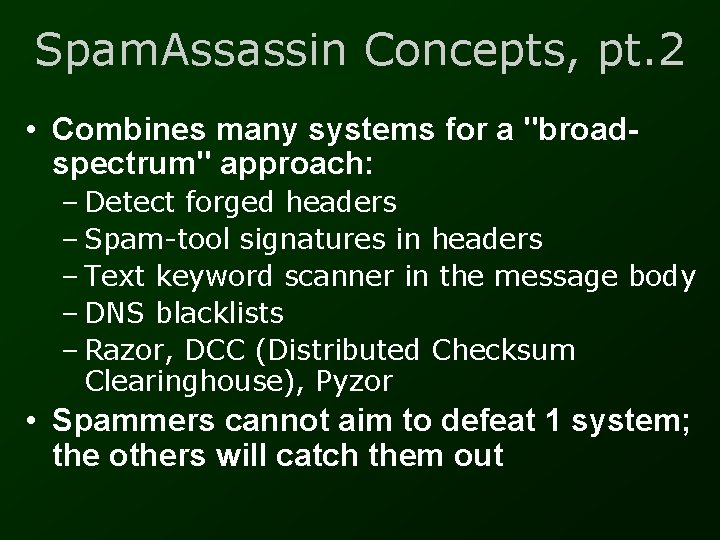 SpamAssassin Concepts, pt.2

• Combines many systems for a "broad-spectrum" approach:
– Detect forged headers
– Spam-tool signatures in headers
– Text keyword scanner in the message body
– DNS blacklists
– Razor, DCC (Distributed Checksum Clearinghouse), Pyzor

• Spammers cannot aim to defeat 1 system; the others will catch them out